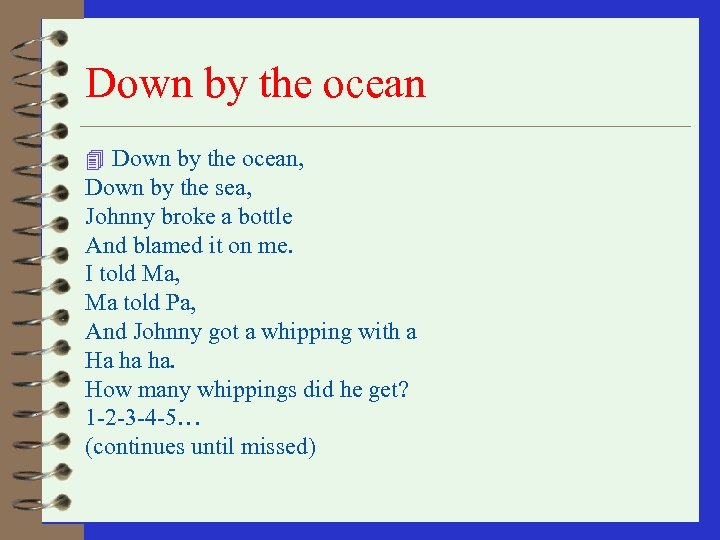 Down by the ocean

Down by the ocean,
Down by the sea,
Johnny broke a bottle
And blamed it on me.
I told Ma,
Ma told Pa,
And Johnny got a whipping with a
Ha ha ha.
How many whippings did he get?
1-2-3-4-5…
(continues until missed)